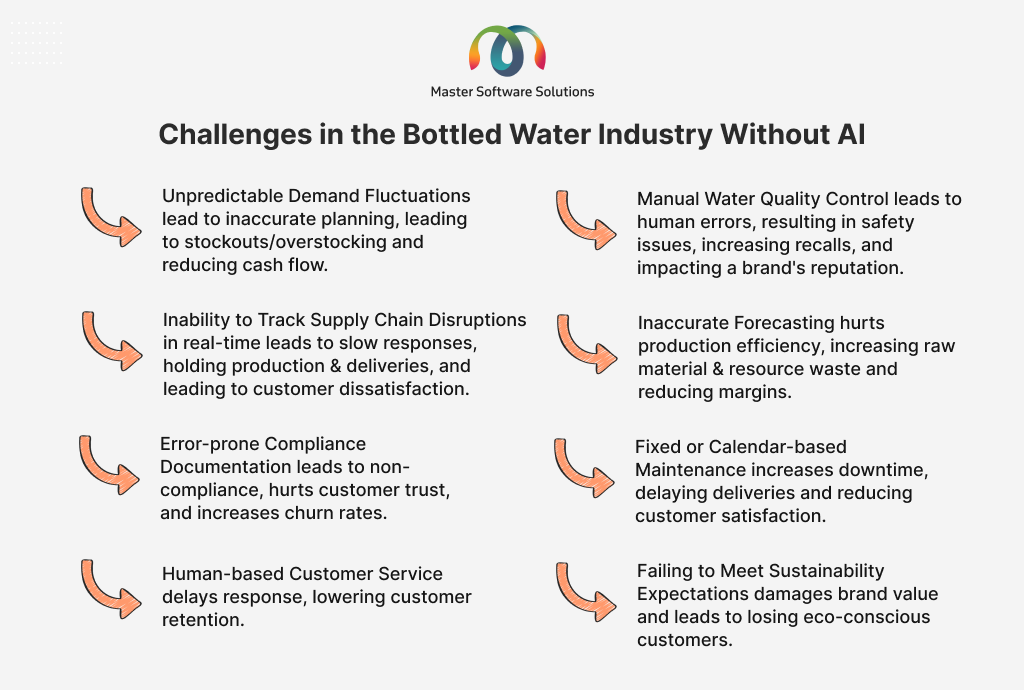 Master Software Solutions

Challenges in the Bottled Water Industry Without AI

Unpredictable Demand Fluctuations lead to inaccurate planning, leading to stockouts/overstocking and reducing cash flow.

Inability to Track Supply Chain Disruptions in real-time leads to slow responses, holding production & deliveries, and leading to customer dissatisfaction.

Error-prone Compliance Documentation leads to non-compliance, hurts customer trust, and increases churn rates.

Human-based Customer Service delays response, lowering customer retention.

Manual Water Quality Control leads to human errors, resulting in safety issues, increasing recalls, and impacting a brand's reputation.

Inaccurate Forecasting hurts production efficiency, increasing raw material & resource waste and reducing margins.

Fixed or Calendar-based Maintenance increases downtime, delaying deliveries and reducing customer satisfaction.

Failing to Meet Sustainability Expectations damages brand value and leads to losing eco-conscious customers.